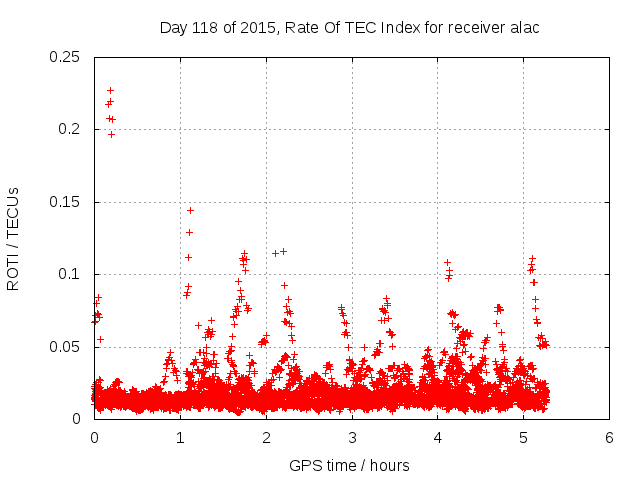 Day 118 of 2015, Rate Of TEC Index for receiver alac

ROTI / TECUs

0.25
0.2
0.15
0.1
0.05
0

0 1 2 3 4 5 6

GPS time / hours